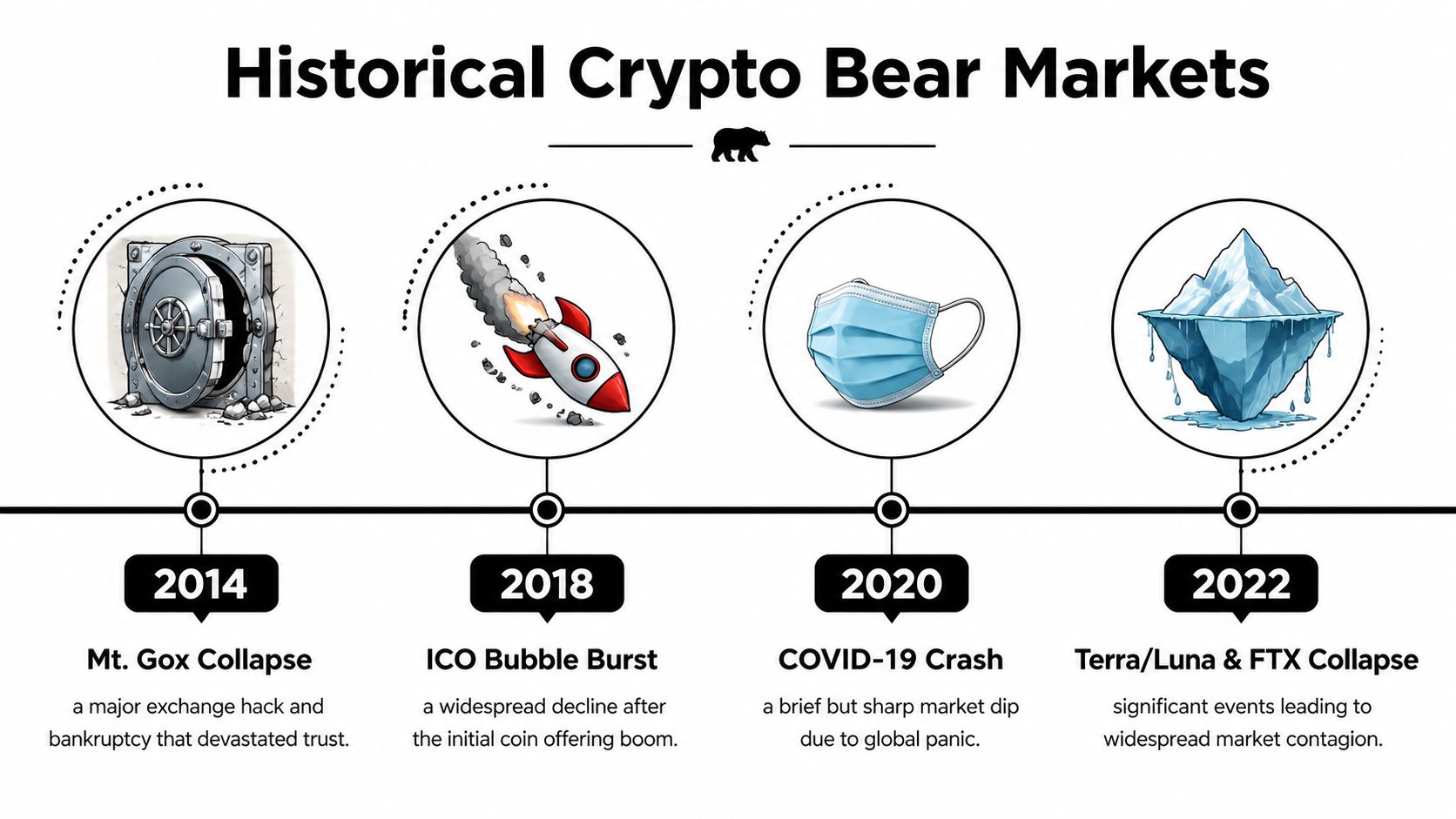 Historical Crypto Bear Markets

2014

Mt. Gox Collapse

a major exchange hack and bankruptcy that devastated trust.

2018

ICO Bubble Burst

a widespread decline after the initial coin offering boom.

2020

COVID-19 Crash

a brief but sharp market dip due to global panic.

2022

Terra/Luna & FTX Collapse

significant events leading to widespread market contagion.